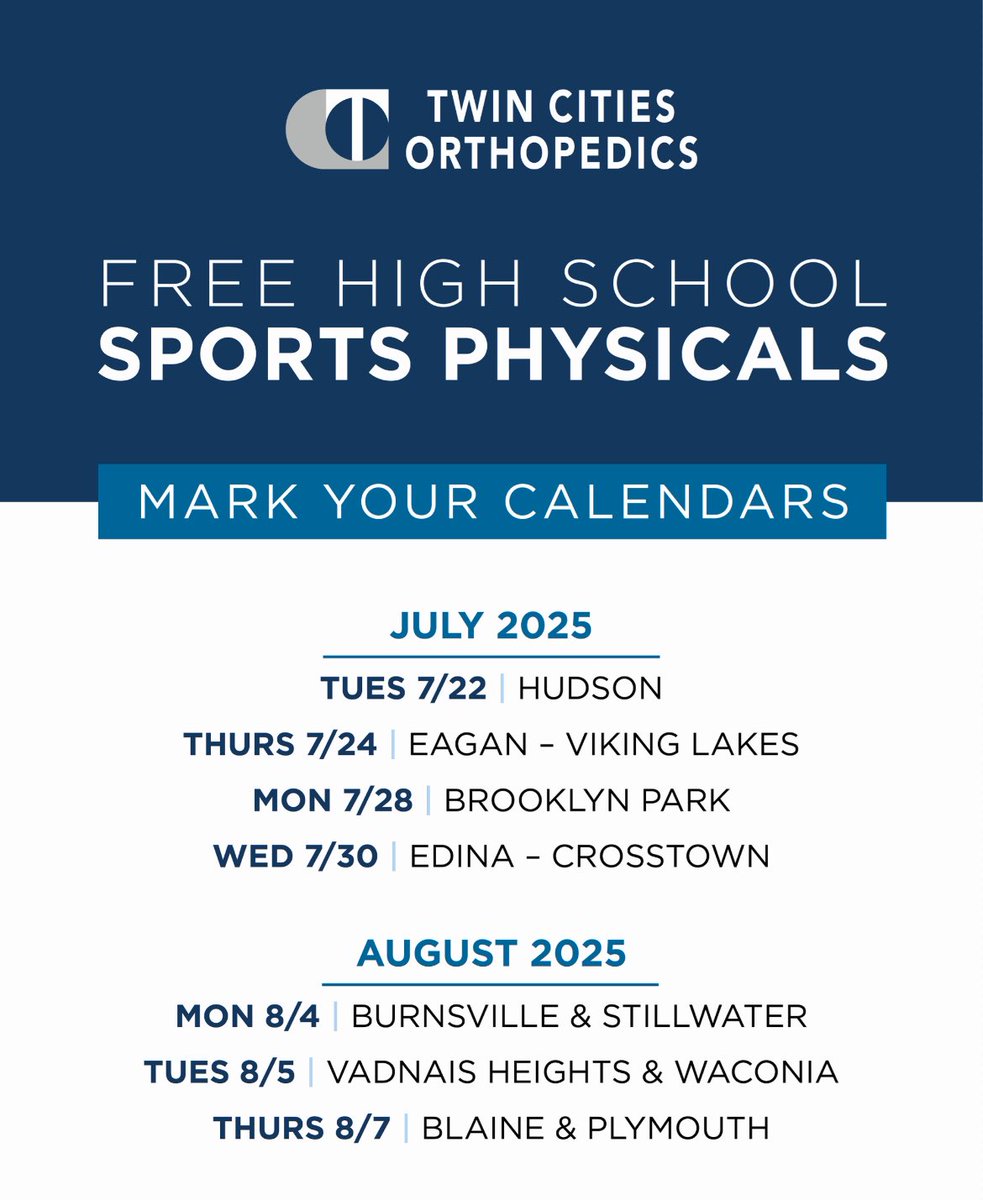 TWIN CITIES ORTHOPEDICS

FREE HIGH SCHOOL
SPORTS PHYSICALS

MARK YOUR CALENDARS

JULY 2025

TUES 7/22 | HUDSON
THURS 7/24 | EAGAN – VIKING LAKES
MON 7/28 | BROOKLYN PARK
WED 7/30 | EDINA – CROSSTOWN

AUGUST 2025

MON 8/4 | BURNSVILLE & STILLWATER
TUES 8/5 | VADNAIS HEIGHTS & WACONIA
THURS 8/7 | BLAINE & PLYMOUTH